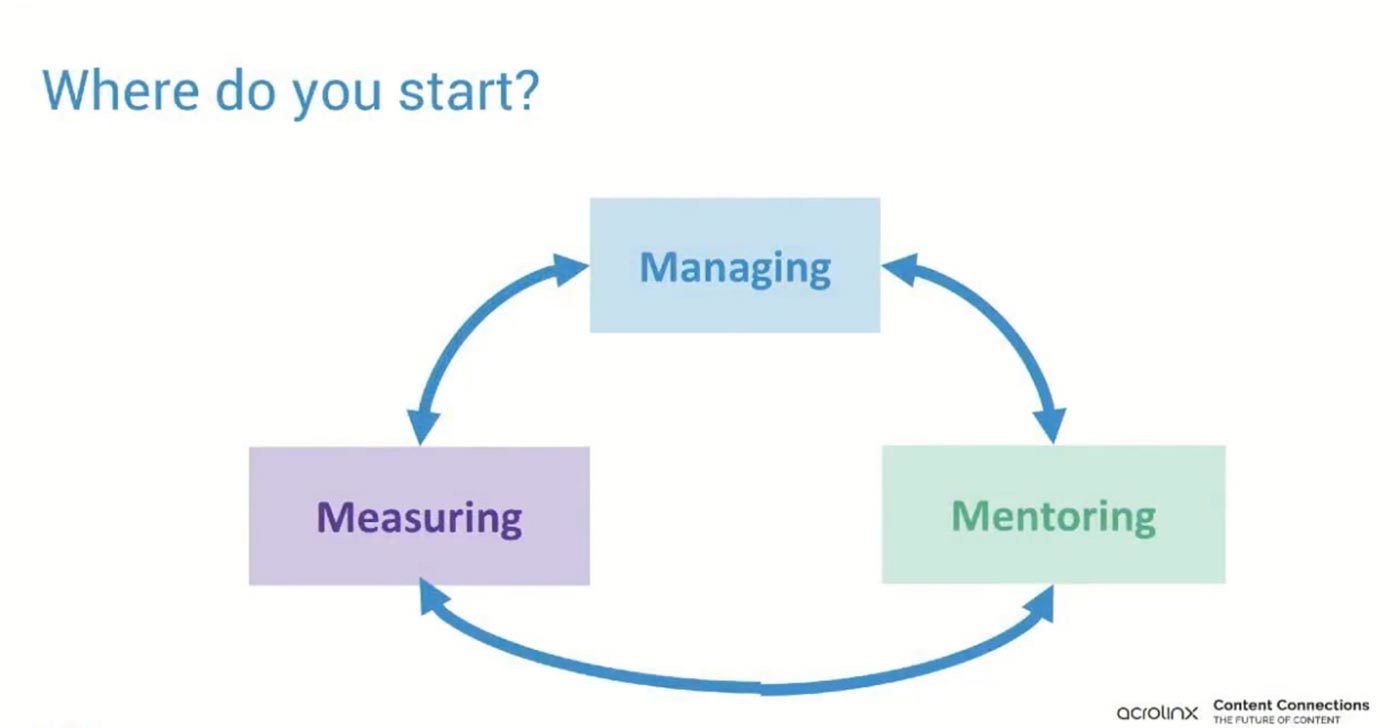 Where do you start?

Managing

Measuring

Mentoring

acrolinx Content Connections THE FUTURE OF CONTENT